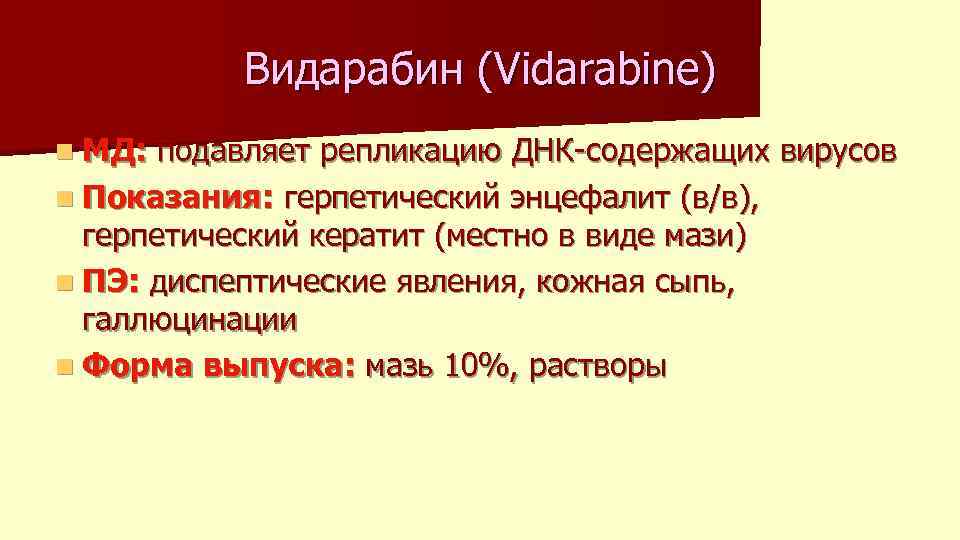 Видарабин (Vidarabine)

МД: подавляет репликацию ДНК-содержащих вирусов

Показания: герпетический энцефалит (в/в), герпетический кератит (местно в виде мази)

ПЭ: диспептические явления, кожная сыпь, галлюцинации

Форма выпуска: мазь 10%, растворы